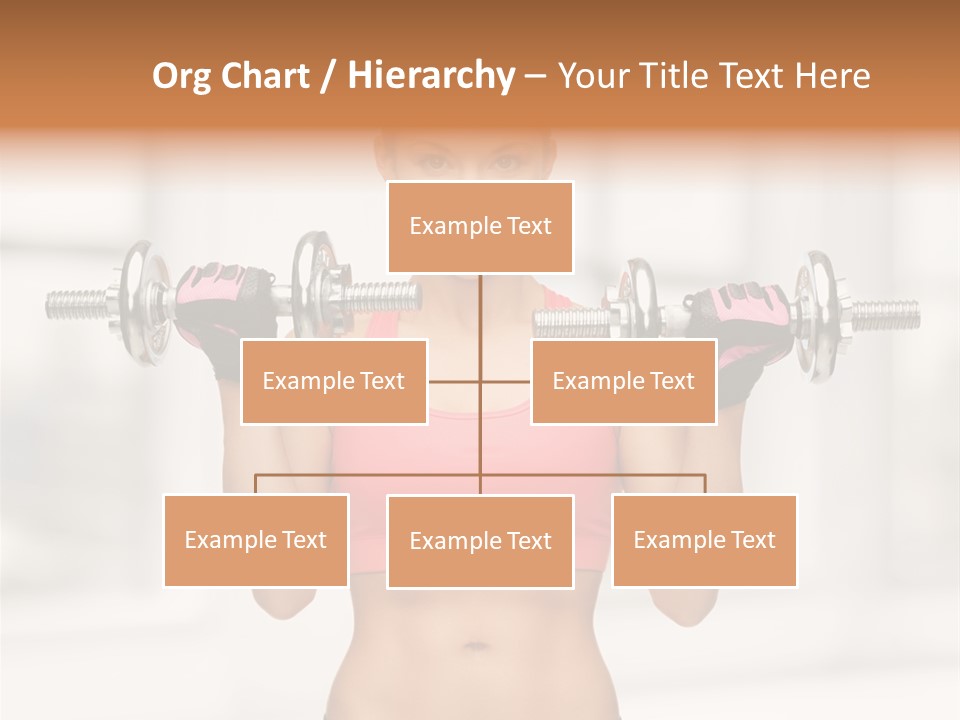 Org Chart / Hierarchy – Your Title Text Here

Example Text

Example Text

Example Text

Example Text

Example Text

Example Text